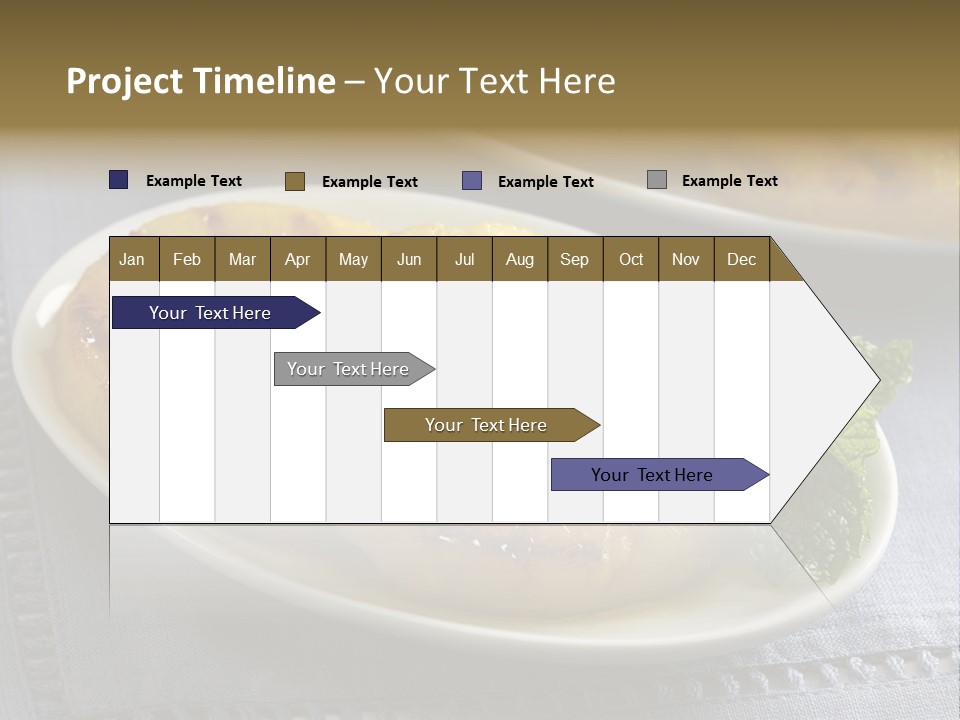 Project Timeline – Your Text Here

Example Text
Example Text
Example Text
Example Text

| Jan | Feb | Mar | Apr | May | Jun | Jul | Aug | Sep | Oct | Nov | Dec |
|---|---|---|---|---|---|---|---|---|---|---|---|

Your Text Here
Your Text Here
Your Text Here
Your Text Here